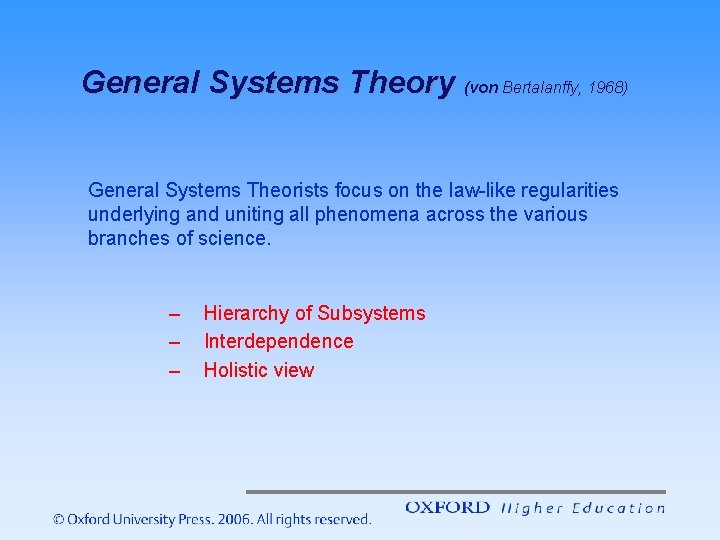 General Systems Theory (von Bertalanffy, 1968)

General Systems Theorists focus on the law-like regularities underlying and uniting all phenomena across the various branches of science.

– Hierarchy of Subsystems
– Interdependence
– Holistic view

© Oxford University Press. 2006. All rights reserved.

OXFORD Higher Education